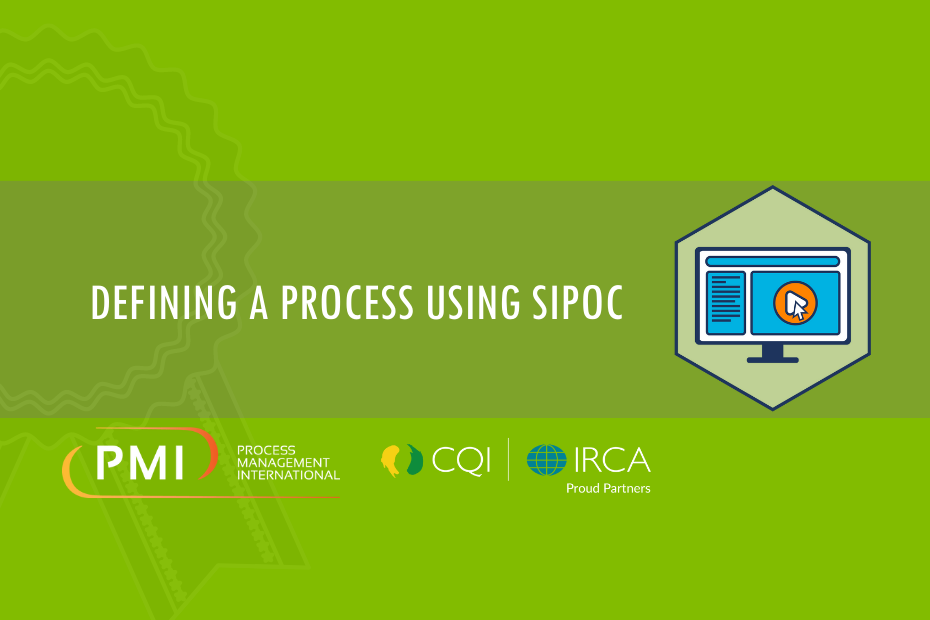 DEFINING A PROCESS USING SIPOC

PMI PROCESS MANAGEMENT INTERNATIONAL

CQI | IRCA
Proud Partners